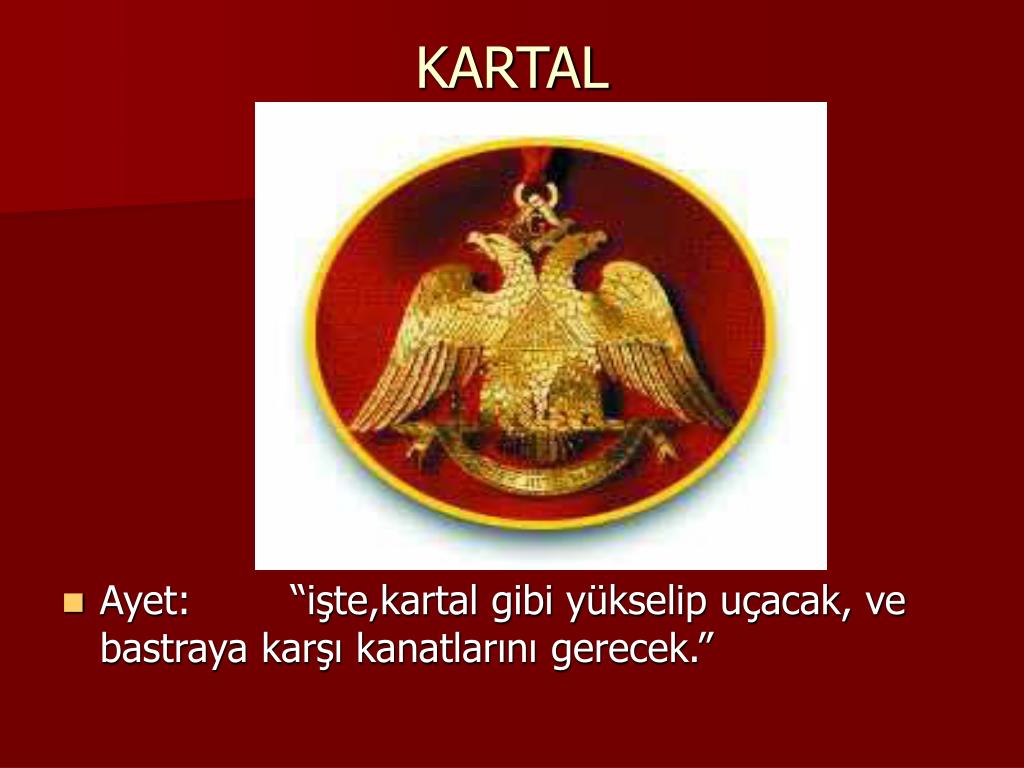 KARTAL

Ayet: “işte,kartal gibi yükselip uçacak, ve bastraya karşı kanatlarını gerecek.”